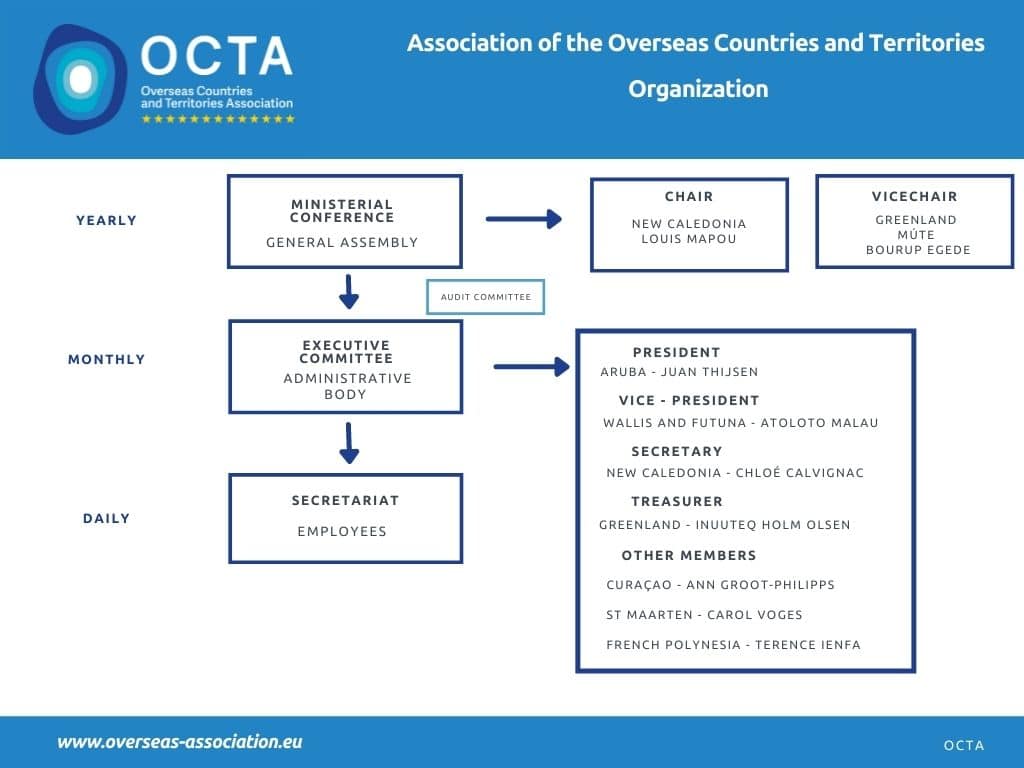 OCTA
Overseas Countries and Territories Association

Association of the Overseas Countries and Territories

Organization

YEARLY

MINISTERIAL CONFERENCE
GENERAL ASSEMBLY

CHAIR
NEW CALEDONIA
LOUIS MAPOU

VICECHAIR
GREENLAND
MÚTE
BOURUP EGEDE

AUDIT COMMITTEE

MONTHLY

EXECUTIVE COMMITTEE
ADMINISTRATIVE BODY

PRESIDENT
ARUBA - JUAN THIJSEN

VICE - PRESIDENT
WALLIS AND FUTUNA - ATOLOTO MALAU

SECRETARY
NEW CALEDONIA - CHLOÉ CALVIGNAC

TREASURER
GREENLAND - INUUTEQ HOLM OLSEN

OTHER MEMBERS
CURAÇAO - ANN GROOT-PHILIPPS
ST MAARTEN - CAROL VOGES
FRENCH POLYNESIA - TERENCE IENFA

DAILY

SECRETARIAT
EMPLOYEES

www.overseas-association.eu

OCTA